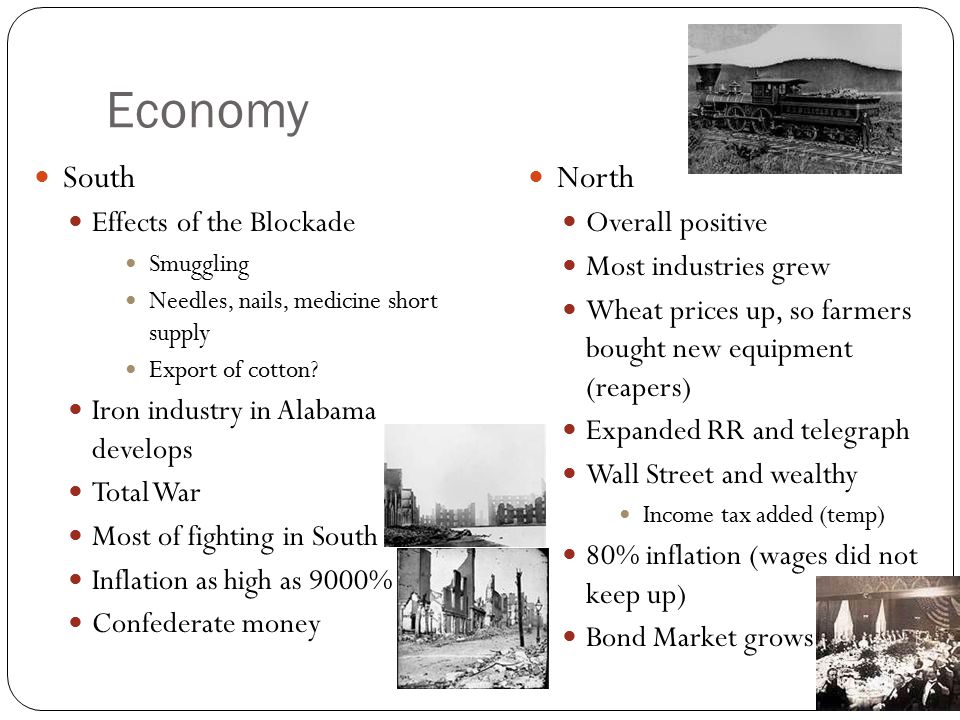 Economy

South
Effects of the Blockade
Smuggling
Needles, nails, medicine short supply
Export of cotton?
Iron industry in Alabama develops
Total War
Most of fighting in South
Inflation as high as 9000%
Confederate money

North
Overall positive
Most industries grew
Wheat prices up, so farmers bought new equipment (reapers)
Expanded RR and telegraph
Wall Street and wealthy
Income tax added (temp)
80% inflation (wages did not keep up)
Bond Market grows